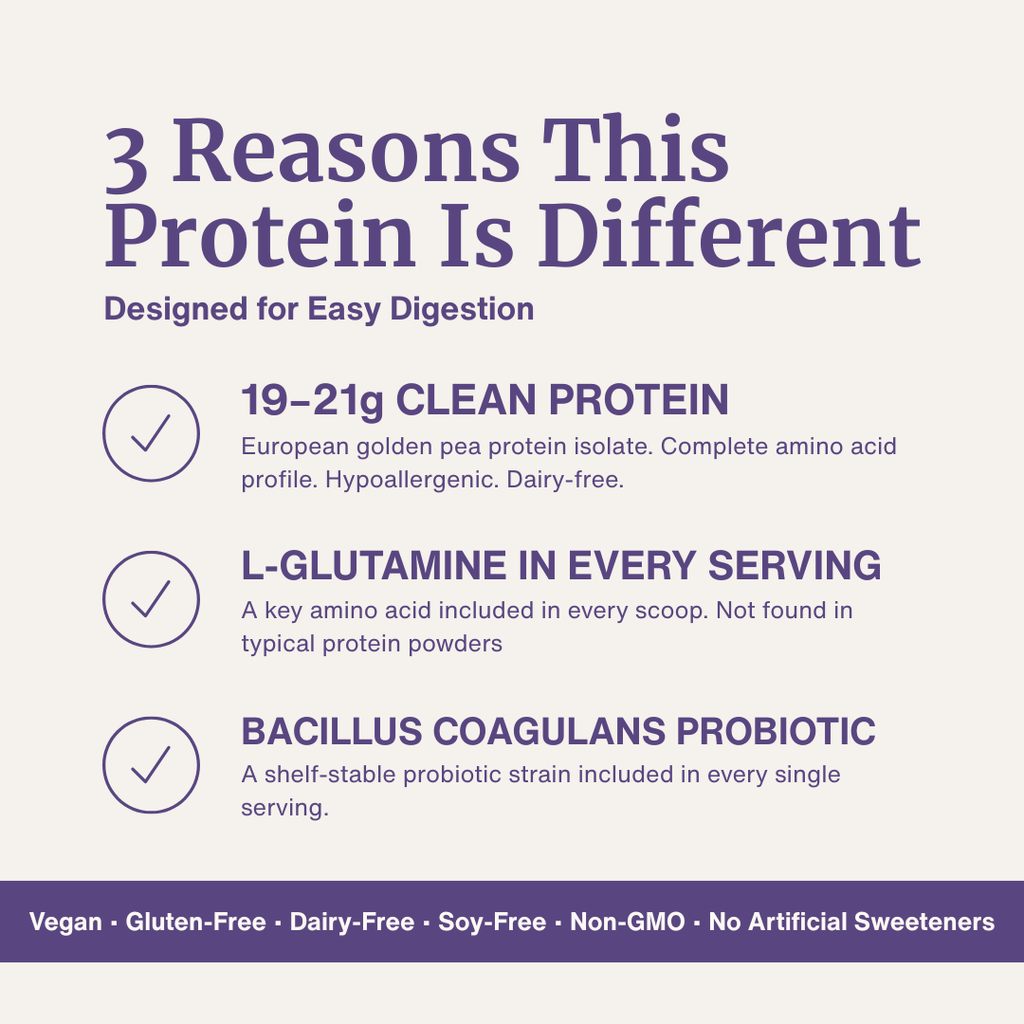 3 Reasons This Protein Is Different

Designed for Easy Digestion

19–21g CLEAN PROTEIN

European golden pea protein isolate. Complete amino acid profile. Hypoallergenic. Dairy-free.

L-GLUTAMINE IN EVERY SERVING

A key amino acid included in every scoop. Not found in typical protein powders

BACILLUS COAGULANS PROBIOTIC

A shelf-stable probiotic strain included in every single serving.

Vegan · Gluten-Free · Dairy-Free · Soy-Free · Non-GMO · No Artificial Sweeteners